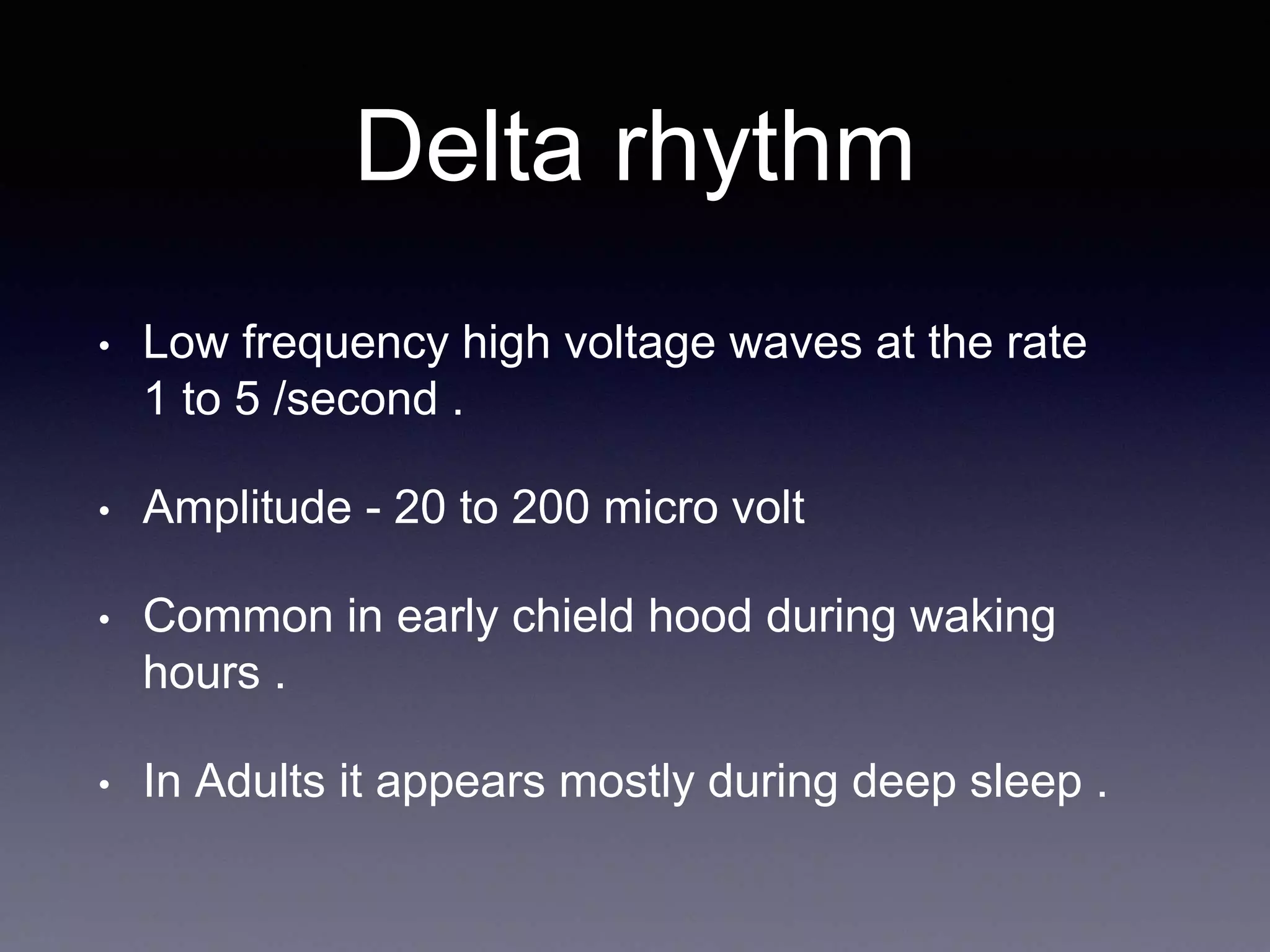 Delta rhythm

• Low frequency high voltage waves at the rate 1 to 5 /second .

• Amplitude - 20 to 200 micro volt

• Common in early chield hood during waking hours .

• In Adults it appears mostly during deep sleep .